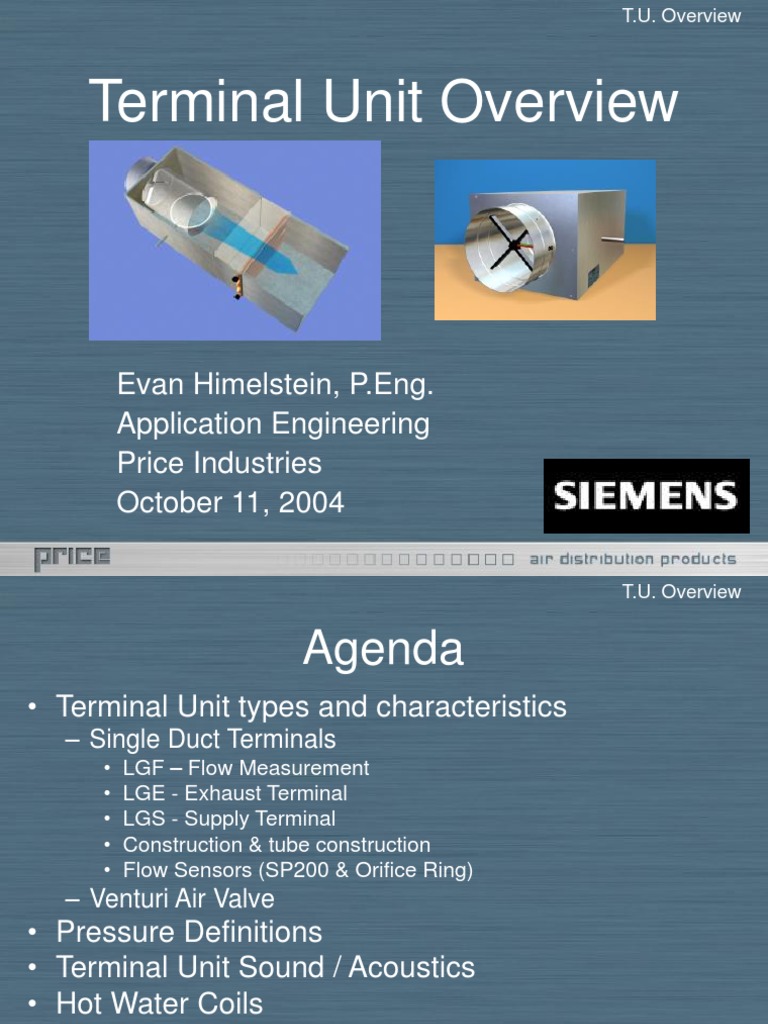 T.U. Overview

Terminal Unit Overview

Evan Himelstein, P.Eng.
Application Engineering
Price Industries
October 11, 2004

SIEMENS

price air distribution products

T.U. Overview

Agenda

• Terminal Unit types and characteristics
– Single Duct Terminals
• LGF – Flow Measurement
• LGE - Exhaust Terminal
• LGS - Supply Terminal
• Construction & tube construction
• Flow Sensors (SP200 & Orifice Ring)
– Venturi Air Valve
• Pressure Definitions
• Terminal Unit Sound / Acoustics
• Hot Water Coils